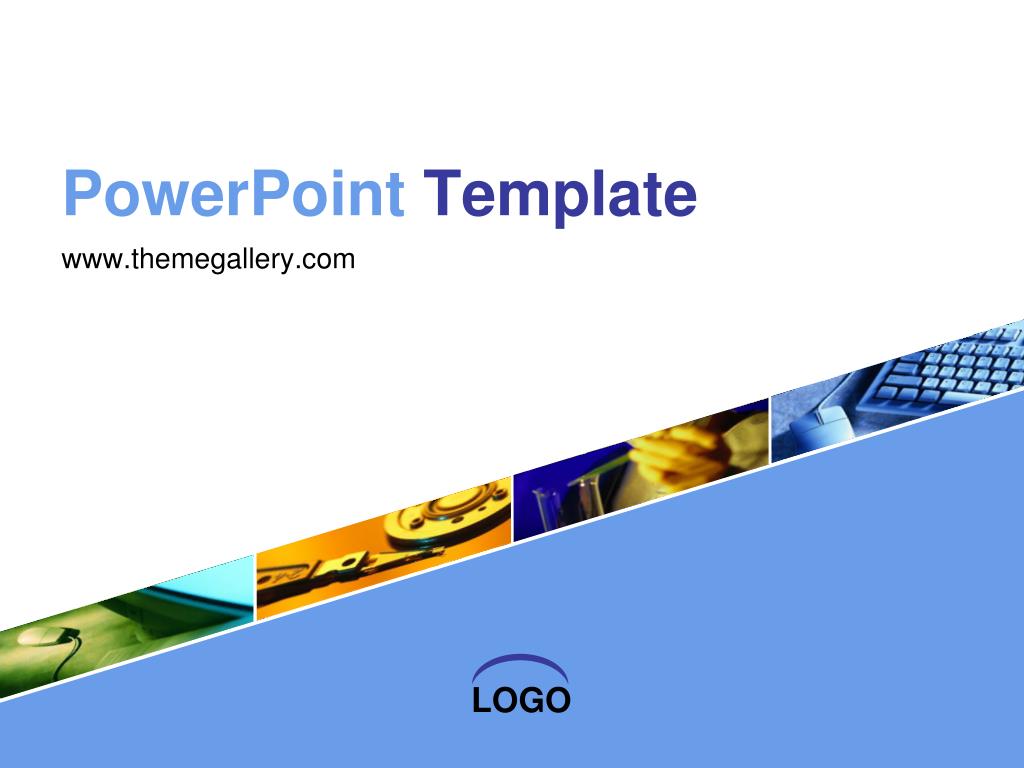 PowerPoint Template

www.themegallery.com

LOGO